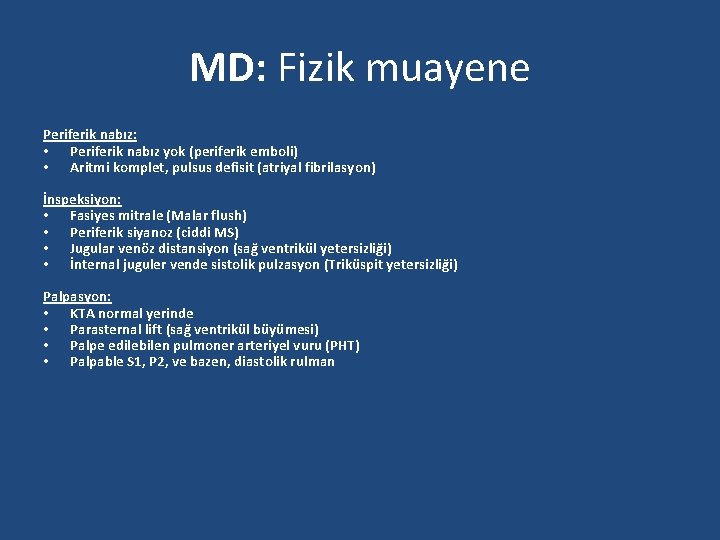 MD: Fizik muayene

Periferik nabız:
• Periferik nabız yok (periferik emboli)
• Aritmi komplet, pulsus defisit (atriyal fibrilasyon)

İnspeksiyon:
• Fasiyes mitrale (Malar flush)
• Periferik siyanoz (ciddi MS)
• Jugular venöz distansiyon (sağ ventrikül yetersizliği)
• İnternal juguler vende sistolik pulzasyon (Triküspit yetersizliği)

Palpasyon:
• KTA normal yerinde
• Parasternal lift (sağ ventrikül büyümesi)
• Palpe edilebilen pulmoner arteriyel vuru (PHT)
• Palpable S1, P2, ve bazen, diastolik rulman